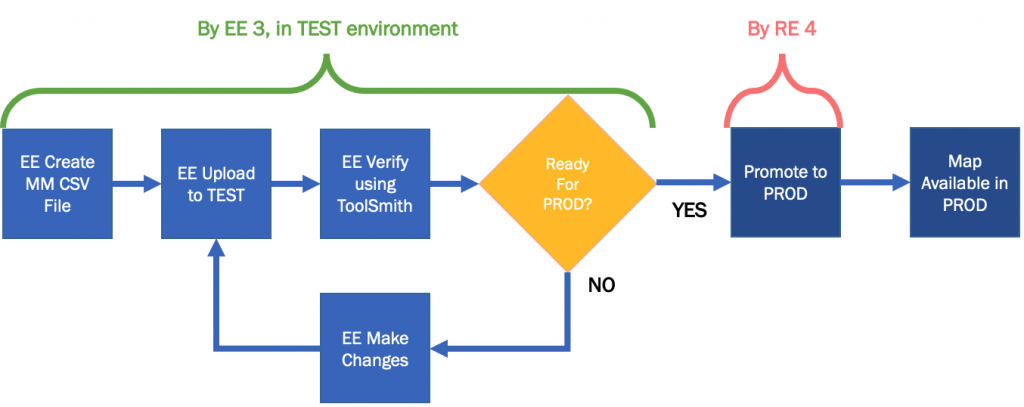 By EE 3, in TEST environment

By RE 4

EE Create MM CSV File

EE Upload to TEST

EE Verify using ToolSmith

Ready For PROD?

YES

Promote to PROD

Map Available in PROD

NO

EE Make Changes